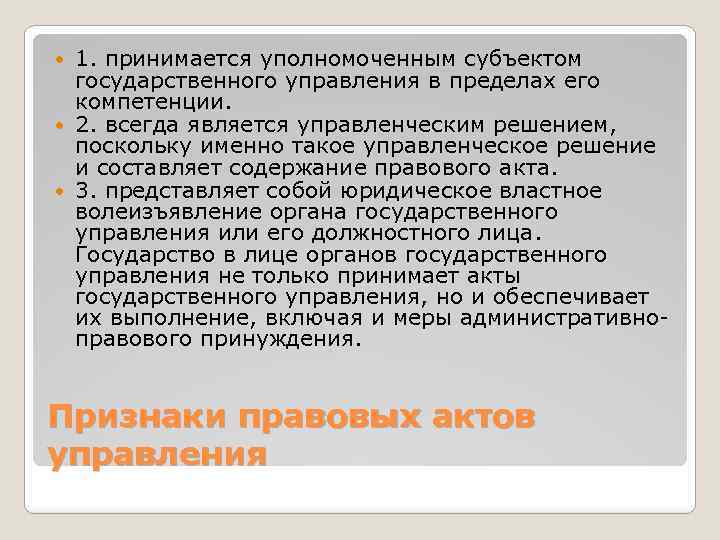 1. принимается уполномоченным субъектом государственного управления в пределах его компетенции.

2. всегда является управленческим решением, поскольку именно такое управленческое решение и составляет содержание правового акта.

3. представляет собой юридическое властное волеизъявление органа государственного управления или его должностного лица. Государство в лице органов государственного управления не только принимает акты государственного управления, но и обеспечивает их выполнение, включая и меры административно-правового принуждения.

Признаки правовых актов управления